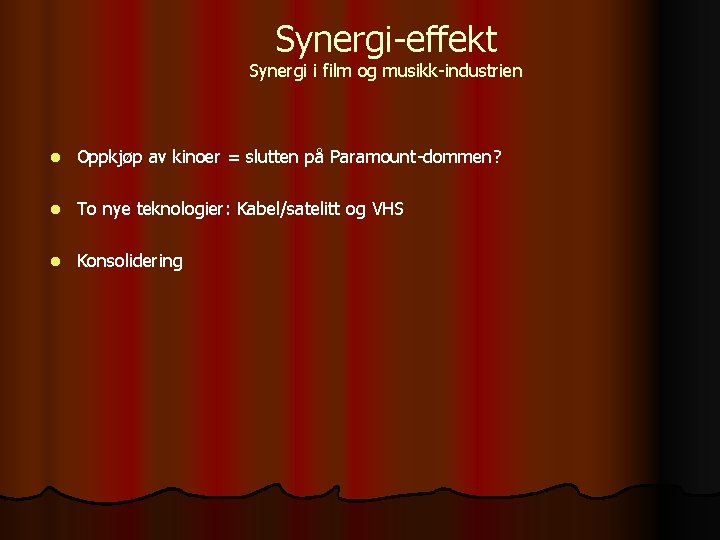 Synergi-effekt
Synergi i film og musikk-industrien

- Oppkjøp av kinoer = slutten på Paramount-dommen?
- To nye teknologier: Kabel/satelitt og VHS
- Konsolidering